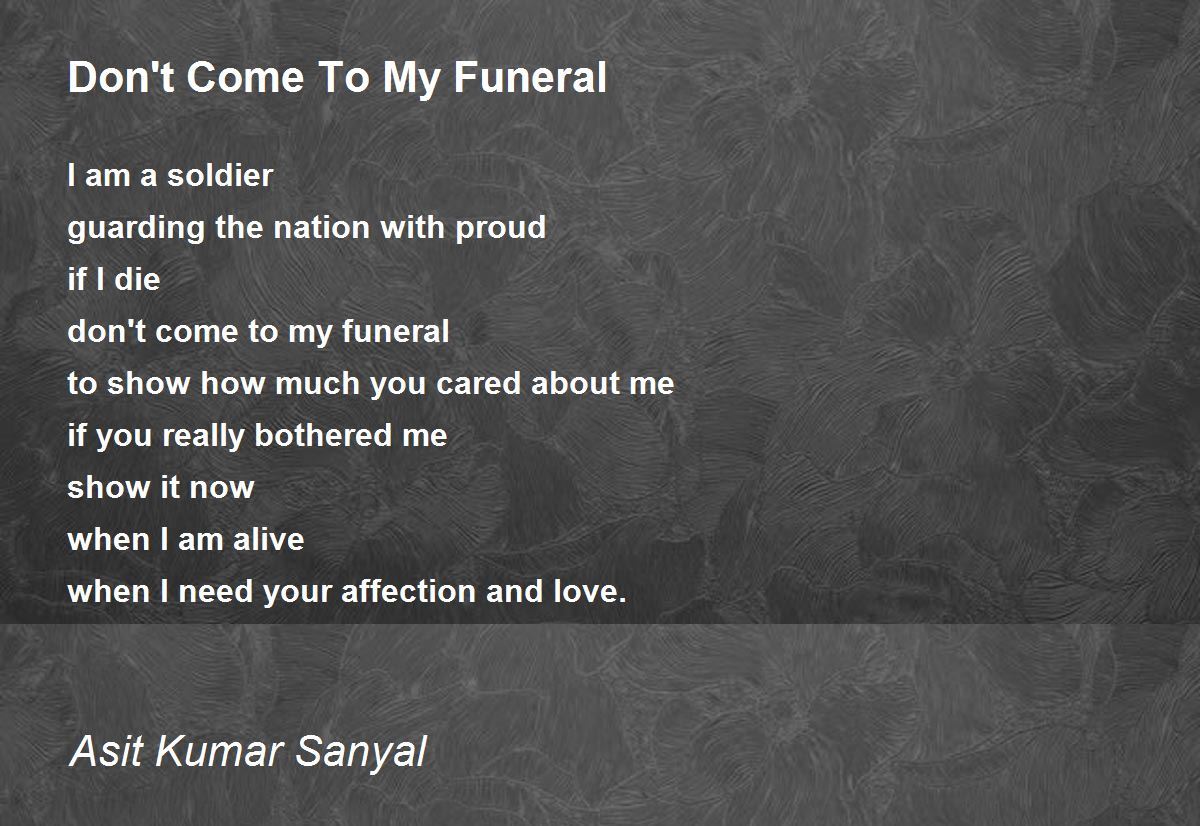 Don't Come To My Funeral

I am a soldier
guarding the nation with proud
if I die
don't come to my funeral
to show how much you cared about me
if you really bothered me
show it now
when I am alive
when I need your affection and love.

Asit Kumar Sanyal